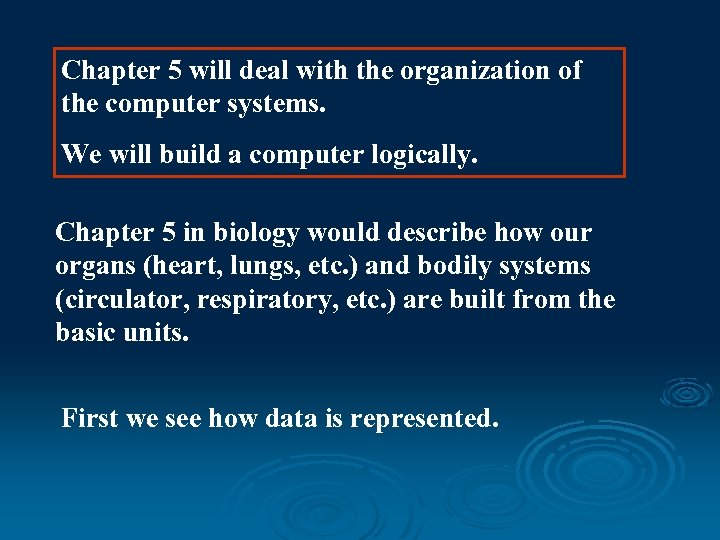 Chapter 5 will deal with the organization of the computer systems.

We will build a computer logically.

Chapter 5 in biology would describe how our organs (heart, lungs, etc.) and bodily systems (circulator, respiratory, etc.) are built from the basic units.

First we see how data is represented.